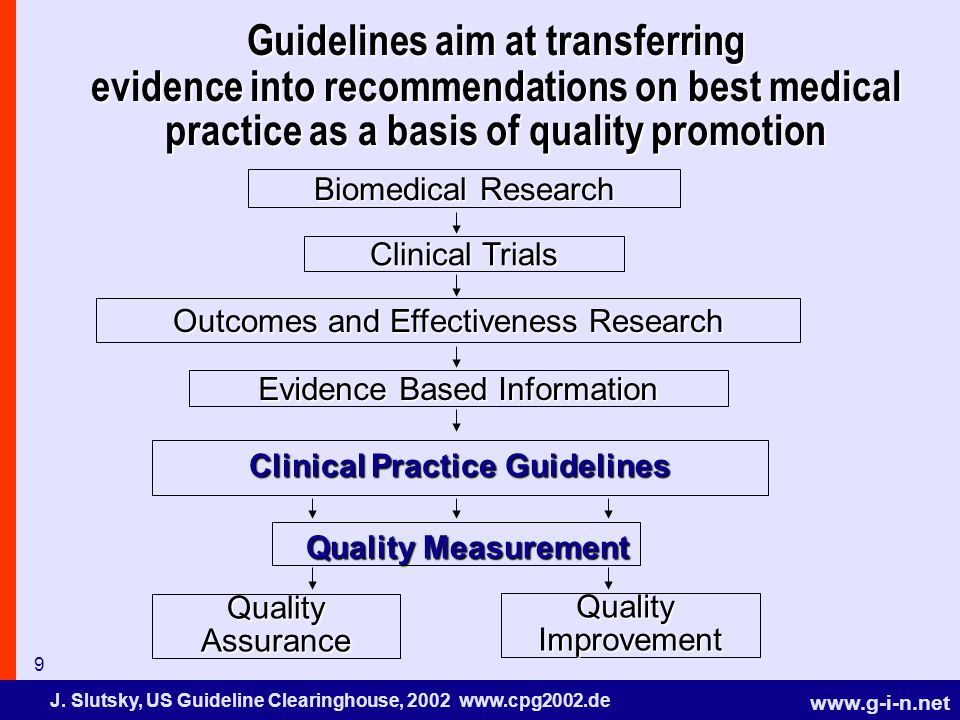 Guidelines aim at transferring evidence into recommendations on best medical practice as a basis of quality promotion

Biomedical Research

Clinical Trials

Outcomes and Effectiveness Research

Evidence Based Information

Clinical Practice Guidelines

Quality Measurement

Quality Assurance

Quality Improvement

9

J. Slutsky, US Guideline Clearinghouse, 2002 www.cpg2002.de

www.g-i-n.net